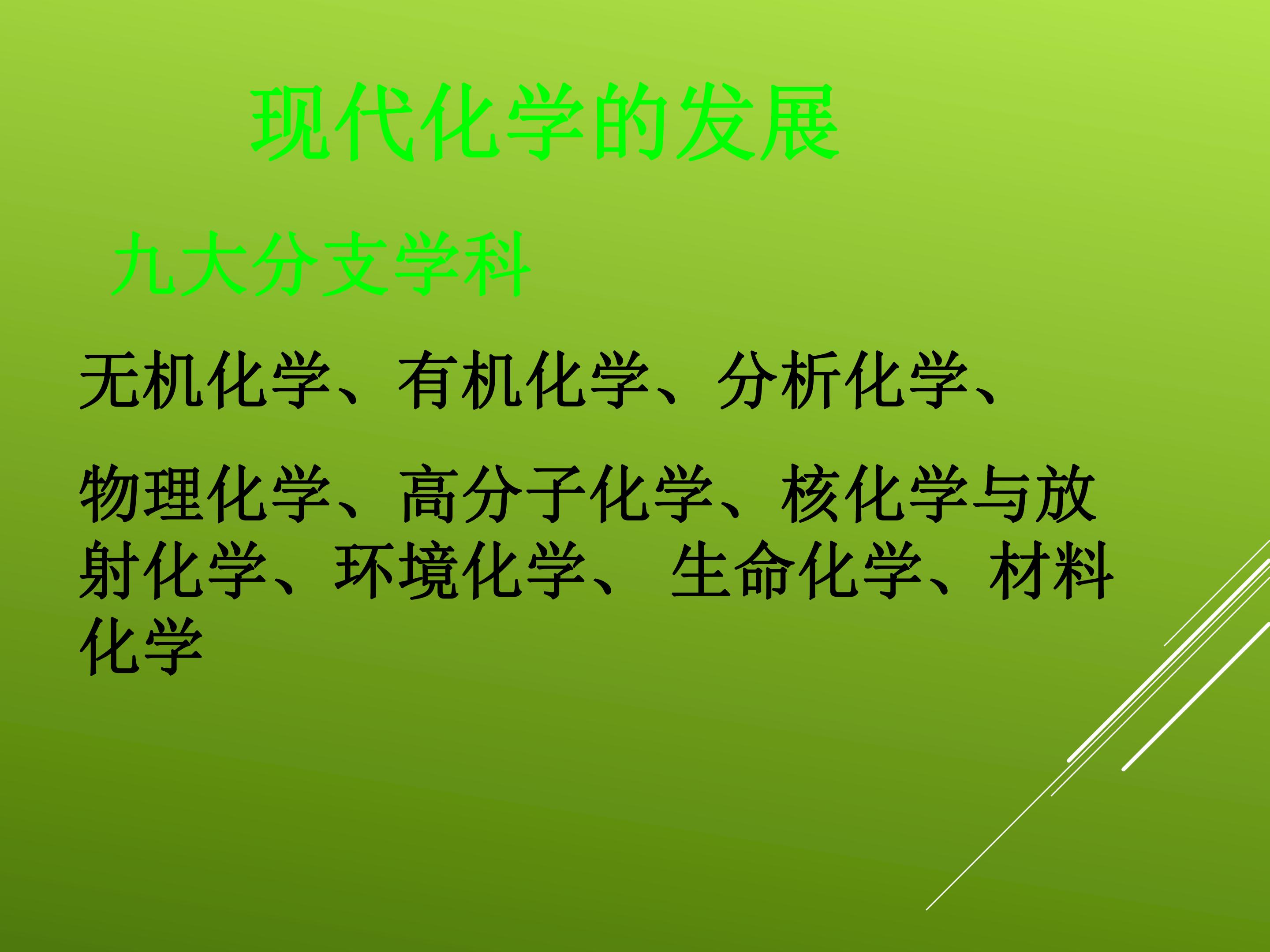 现代化学的发展

九大分支学科

无机化学、有机化学、分析化学、

物理化学、高分子化学、核化学与放射化学、环境化学、 生命化学、材料化学